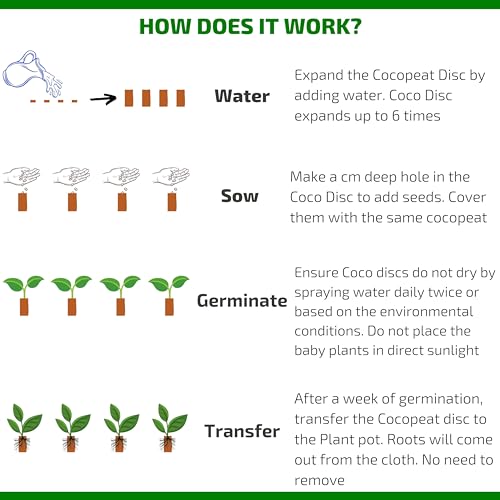 HOW DOES IT WORK?

Water

Expand the Cocopeat Disc by adding water. Coco Disc expands up to 6 times

Sow

Make a cm deep hole in the Coco Disc to add seeds. Cover them with the same cocopeat

Germinate

Ensure Coco discs do not dry by spraying water daily twice or based on the environmental conditions. Do not place the baby plants in direct sunlight

Transfer

After a week of germination, transfer the Cocopeat disc to the Plant pot. Roots will come out from the cloth. No need to remove